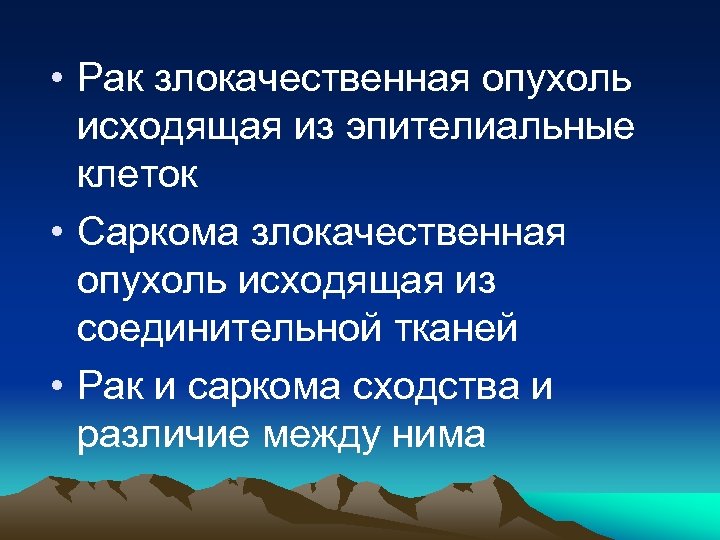 • Рак злокачественная опухоль исходящая из эпителиальные клеток

• Саркома злокачественная опухоль исходящая из соединительной тканей

• Рак и саркома сходства и различие между нима